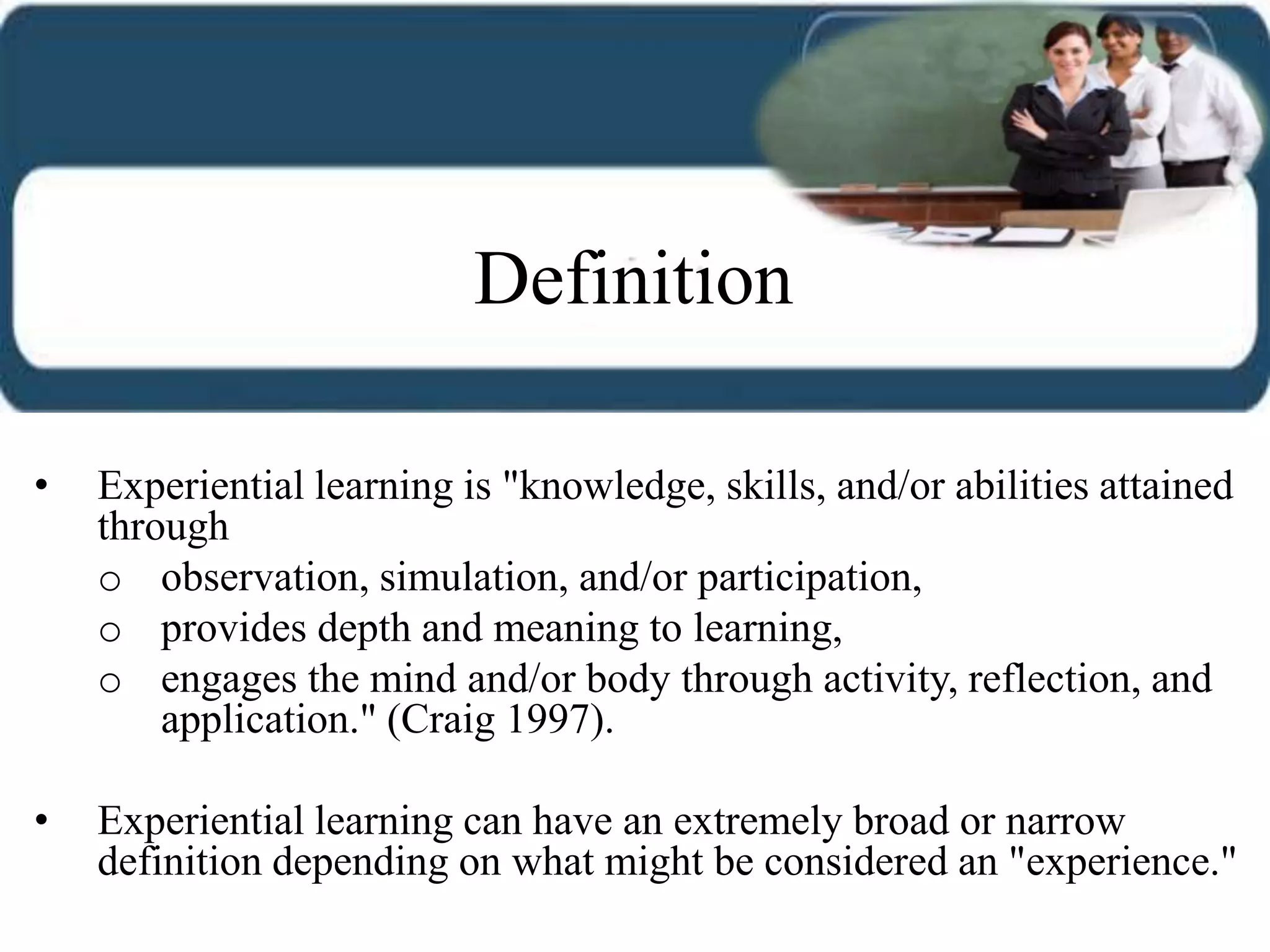 Definition

• Experiential learning is "knowledge, skills, and/or abilities attained through
 o observation, simulation, and/or participation,
 o provides depth and meaning to learning,
 o engages the mind and/or body through activity, reflection, and application." (Craig 1997).

• Experiential learning can have an extremely broad or narrow definition depending on what might be considered an "experience."